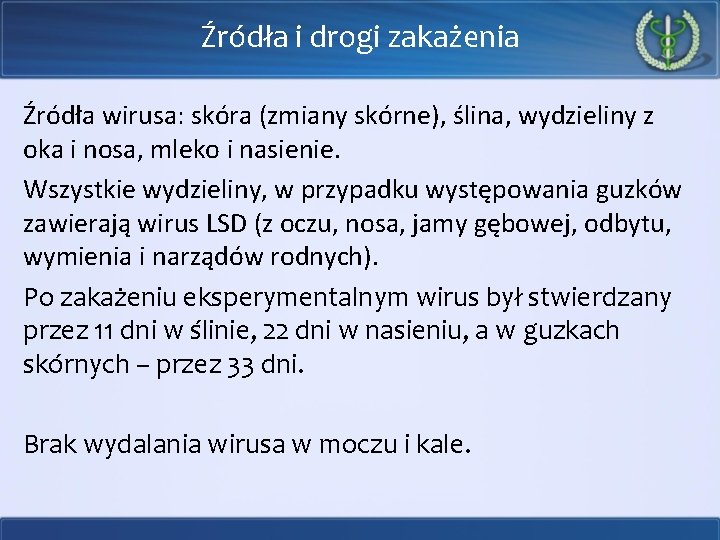 Źródła i drogi zakażenia

Źródła wirusa: skóra (zmiany skórne), ślina, wydzieliny z oka i nosa, mleko i nasienie.

Wszystkie wydzieliny, w przypadku występowania guzków zawierają wirus LSD (z oczu, nosa, jamy gębowej, odbytu, wymienia i narządów rodnych).

Po zakażeniu eksperymentalnym wirus był stwierdzany przez 11 dni w ślinie, 22 dni w nasieniu, a w guzkach skórnych – przez 33 dni.

Brak wydalania wirusa w moczu i kale.